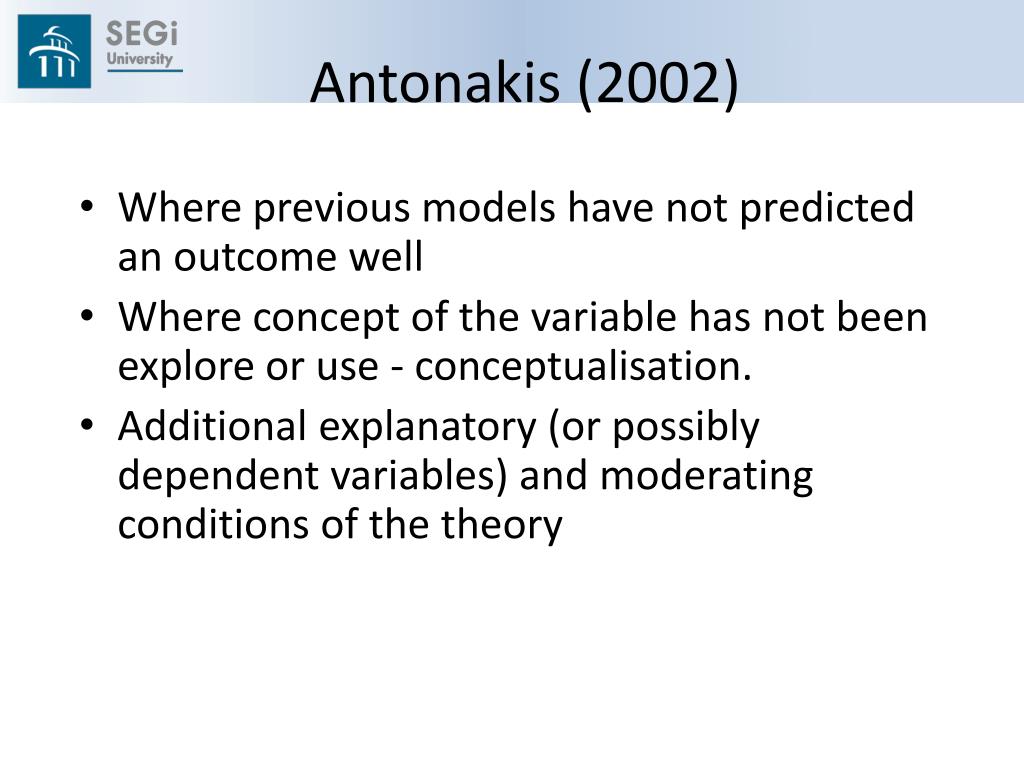 SEGi University

Antonakis (2002)

• Where previous models have not predicted an outcome well
• Where concept of the variable has not been explore or use - conceptualisation.
• Additional explanatory (or possibly dependent variables) and moderating conditions of the theory